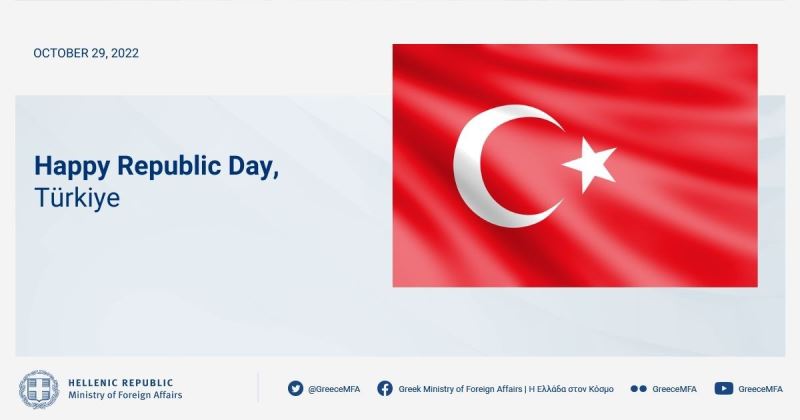 OCTOBER 29, 2022

Happy Republic Day,
Türkiye

HELLENIC REPUBLIC
Ministry of Foreign Affairs

@GreeceMFA

Greek Ministry of Foreign Affairs | Η Ελλάδα στον Κόσμο

GreeceMFA

GreeceMFA